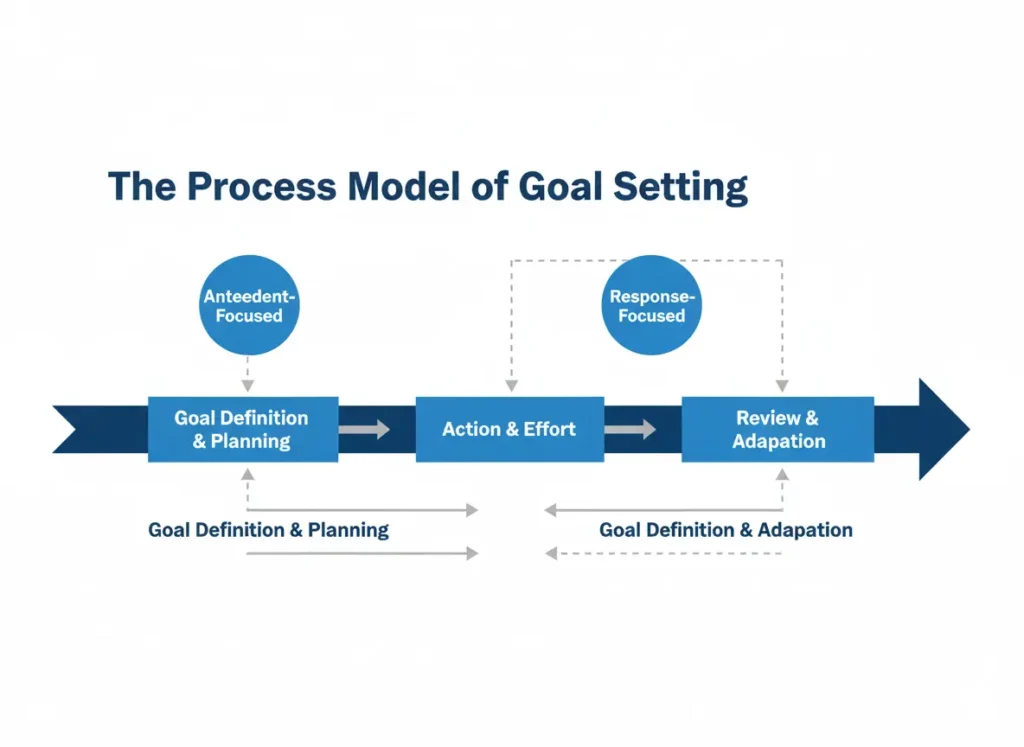 The Process Model of Goal Setting

Anteedent-Focused

Response-Focused

Goal Definition & Planning

Action & Effort

Review & Adapation

Goal Definition & Planning

Goal Definition & Adapation